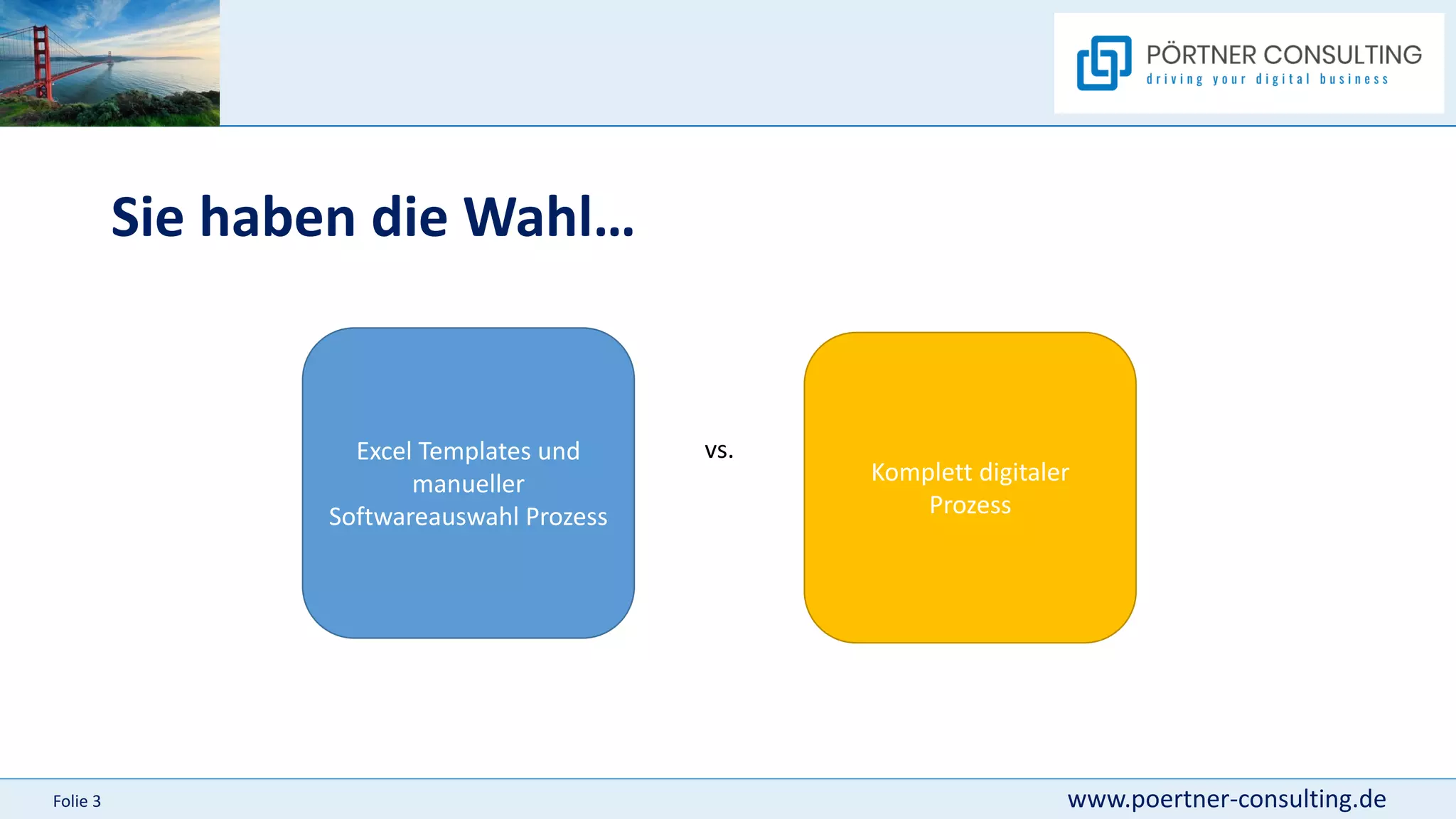 PÖRTNER CONSULTING
driving your digital business

Sie haben die Wahl…

Excel Templates und manueller Softwareauswahl Prozess

vs.

Komplett digitaler Prozess

Folie 3

www.poertner-consulting.de